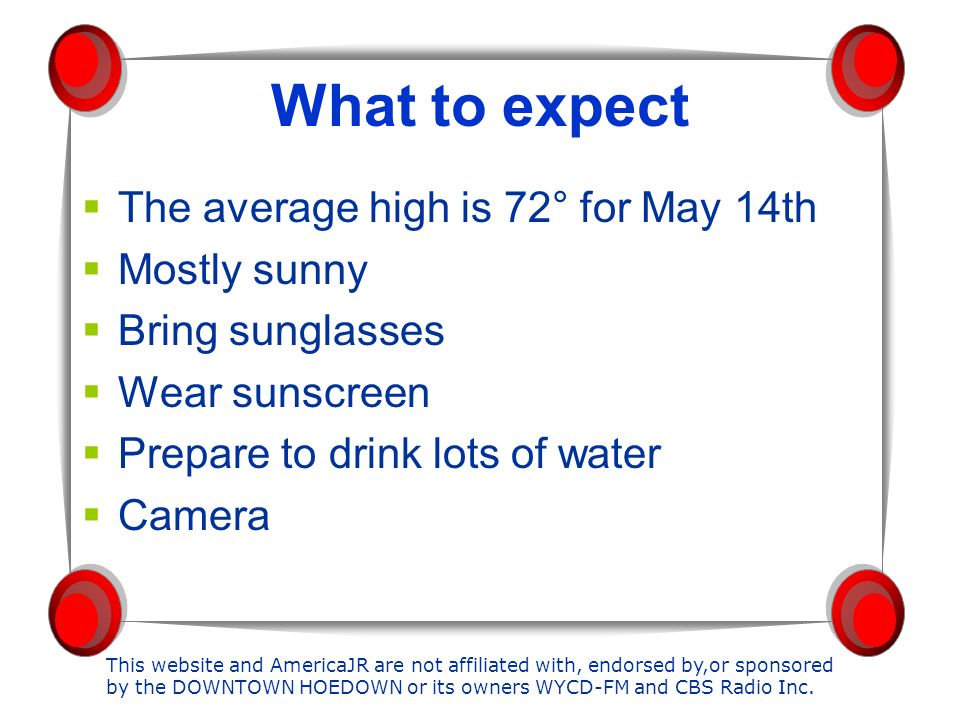 What to expect

- The average high is 72° for May 14th
- Mostly sunny
- Bring sunglasses
- Wear sunscreen
- Prepare to drink lots of water
- Camera

This website and AmericaJR are not affiliated with, endorsed by,or sponsored by the DOWNTOWN HOEDOWN or its owners WYCD-FM and CBS Radio Inc.